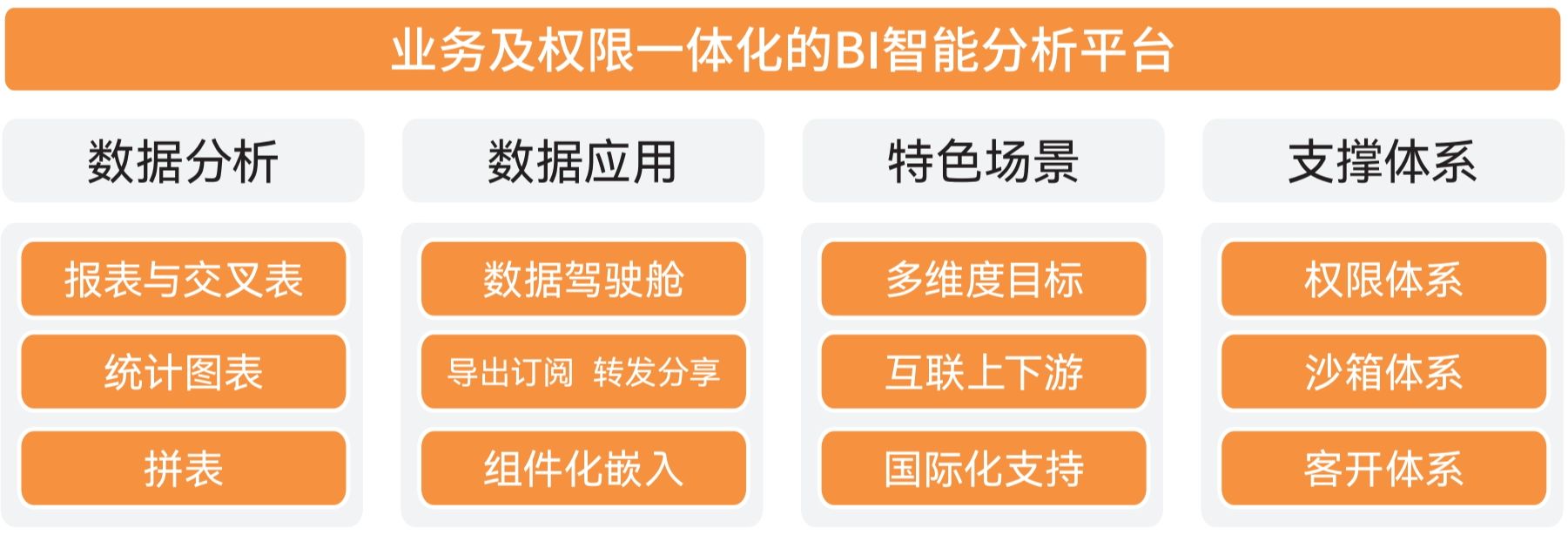 业务及权限一体化的BI智能分析平台

数据分析

报表与交叉表

统计图表

拼表

数据应用

数据驾驶舱

导出订阅 转发分享

组件化嵌入

特色场景

多维度目标

互联上下游

国际化支持

支撑体系

权限体系

沙箱体系

客开体系